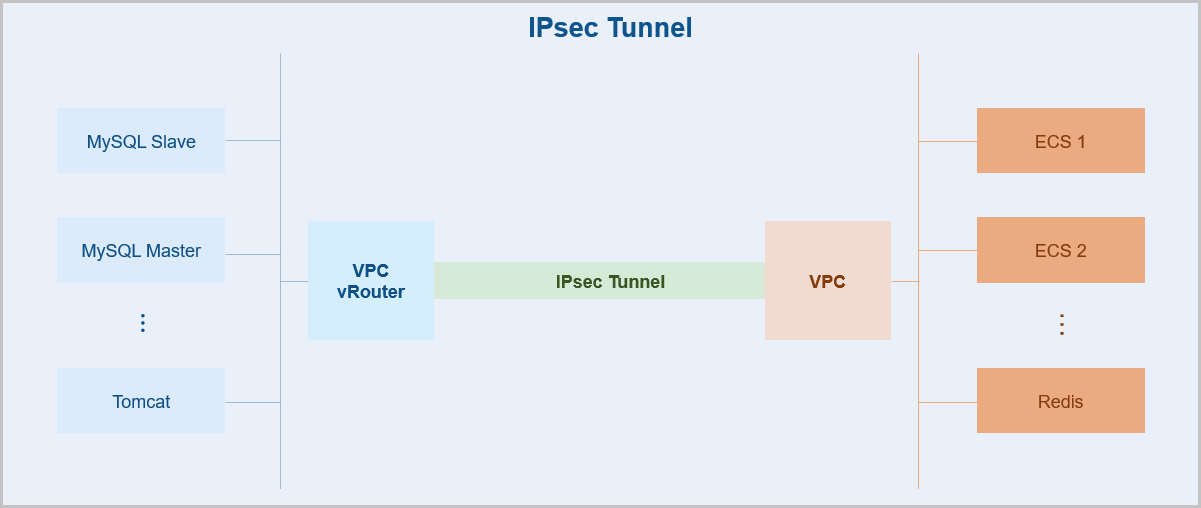 IPsec Tunnel

MySQL Slave

MySQL Master

⋮

Tomcat

VPC
vRouter

IPsec Tunnel

VPC

ECS 1

ECS 2

⋮

Redis